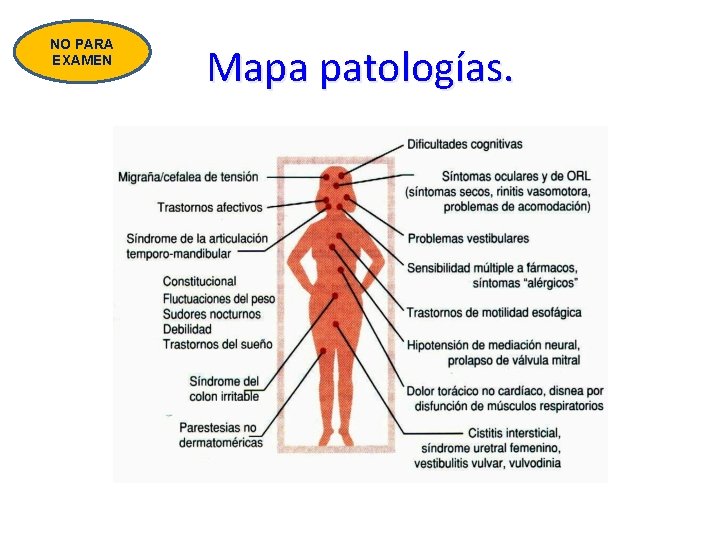 NO PARA EXAMEN

Mapa patologías.

Migraña/cefalea de tensión

Trastornos afectivos

Síndrome de la articulación temporo-mandibular

Constitucional
Fluctuaciones del peso
Sudores nocturnos
Debilidad
Trastornos del sueño

Síndrome del colon irritable

Parestesias no dermatoméricas

Dificultades cognitivas

Síntomas oculares y de ORL (síntomas secos, rinitis vasomotora, problemas de acomodación)

Problemas vestibulares

Sensibilidad múltiple a fármacos, síntomas "alérgicos"

Trastornos de motilidad esofágica

Hipotensión de mediación neural, prolapso de válvula mitral

Dolor torácico no cardíaco, disnea por disfunción de músculos respiratorios

Cistitis intersticial, síndrome uretral femenino, vestibulitis vulvar, vulvodinia